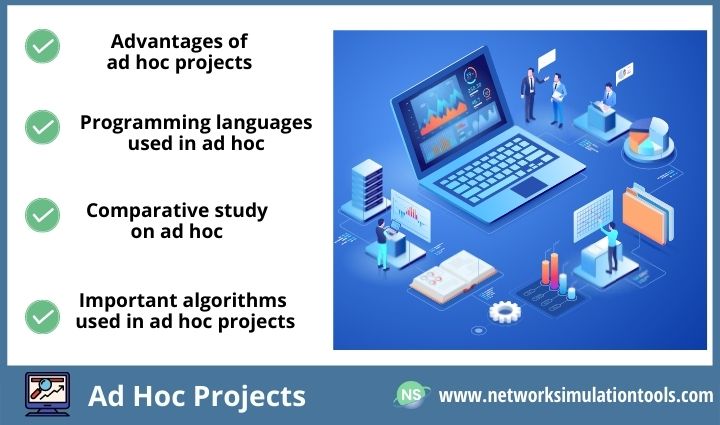 Advantages of ad hoc projects

Programming languages used in ad hoc

Comparative study on ad hoc

Important algorithms used in ad hoc projects

Ad Hoc Projects

NS www.networksimulationtools.com